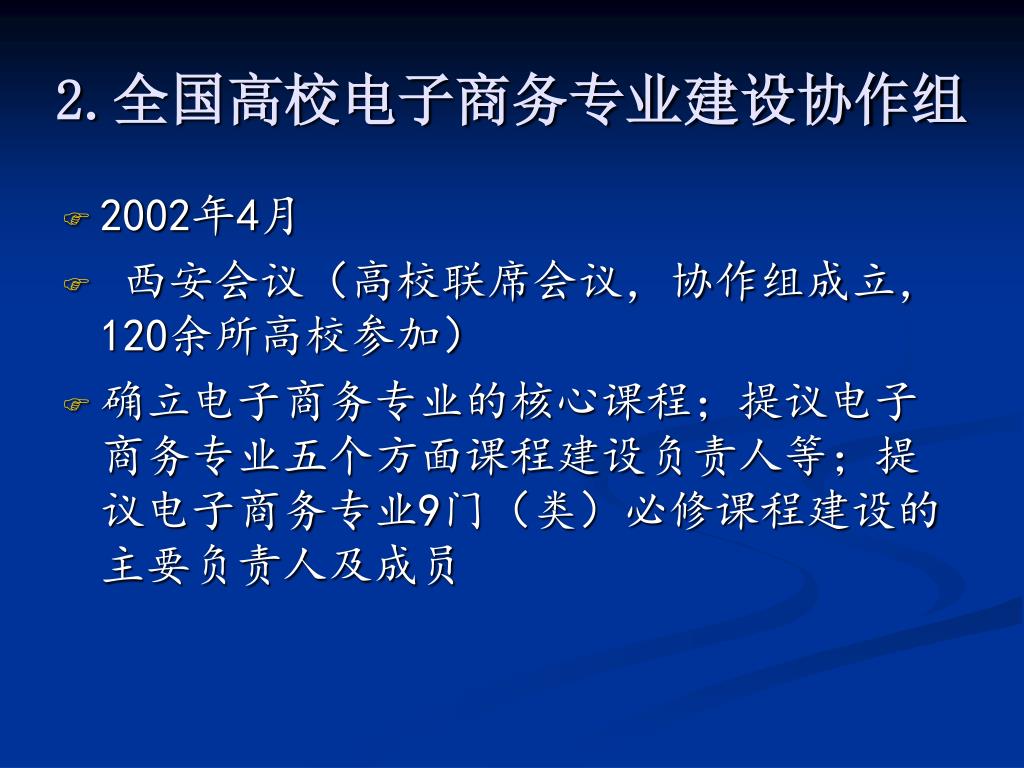 2.全国高校电子商务专业建设协作组

2002年4月

西安会议（高校联席会议，协作组成立，120余所高校参加）

确立电子商务专业的核心课程；提议电子商务专业五个方面课程建设负责人等；提议电子商务专业9门（类）必修课程建设的主要负责人及成员